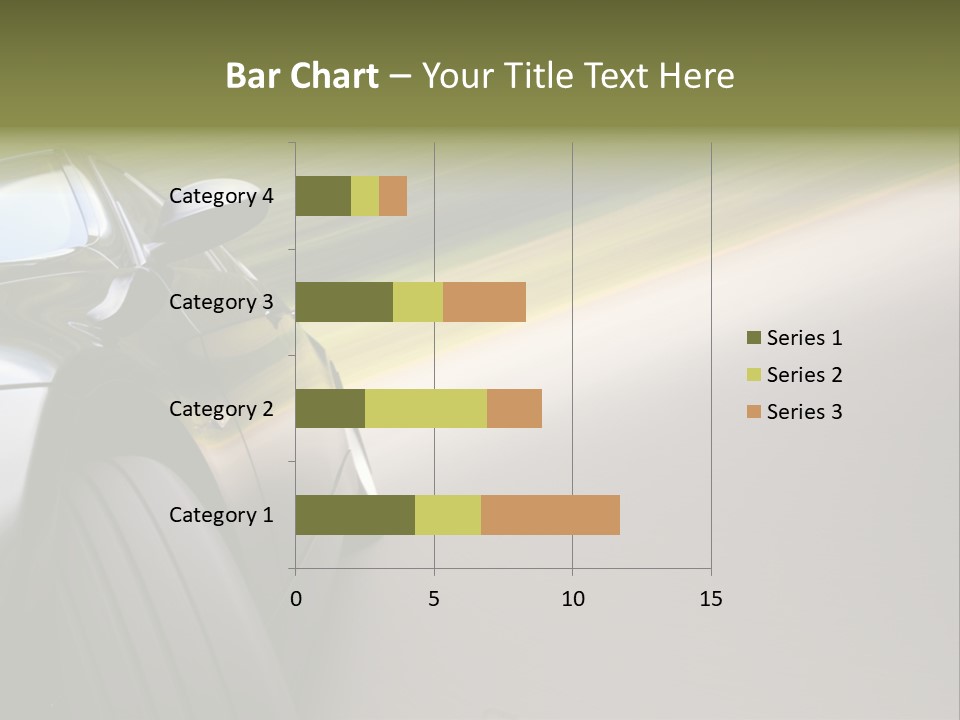 Bar Chart – Your Title Text Here

Category 4
Category 3
Category 2
Category 1

0
5
10
15

Series 1
Series 2
Series 3